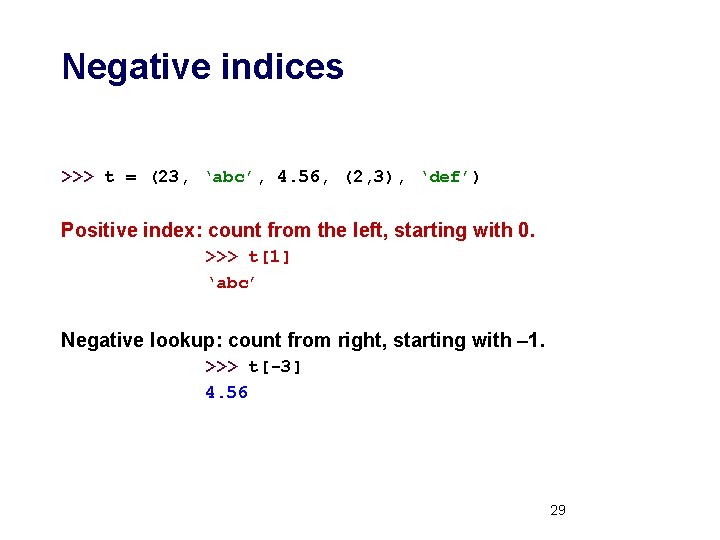 Negative indices

>>> t = (23, ‘abc’, 4.56, (2,3), ‘def’)

Positive index: count from the left, starting with 0.

>>> t[1]
‘abc’

Negative lookup: count from right, starting with –1.

>>> t[-3]
4.56

29